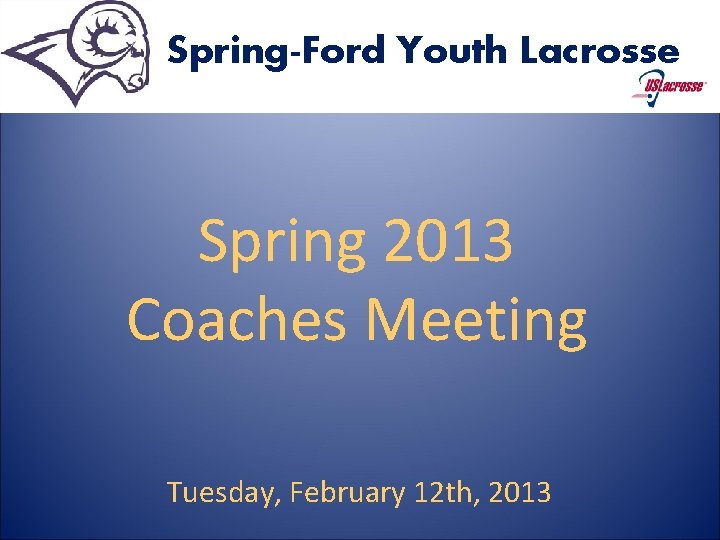 Spring-Ford Youth Lacrosse

USLacrosse

Spring 2013
Coaches Meeting

Tuesday, February 12th, 2013